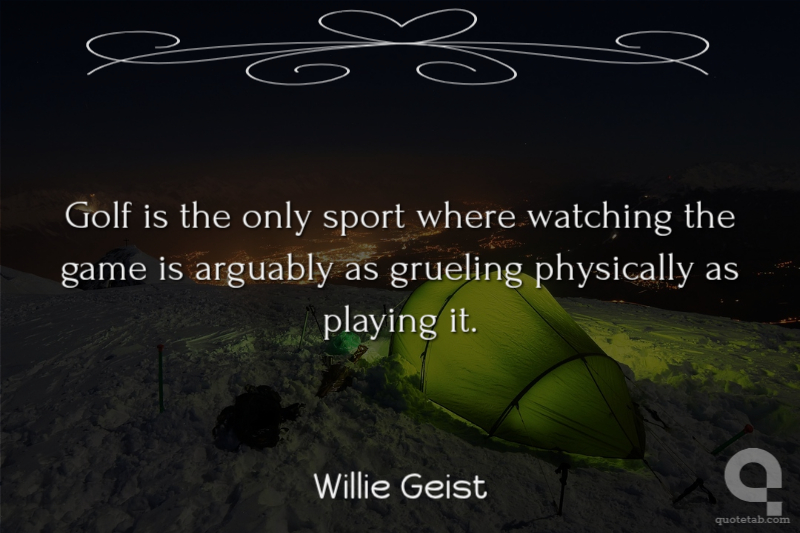 Golf is the only sport where watching the game is arguably as grueling physically as playing it.

Willie Geist

quotetab.com